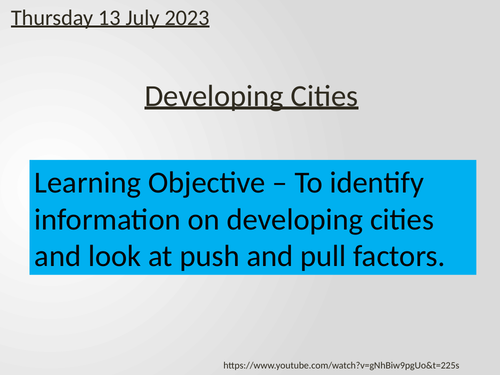 Thursday 13 July 2023

Developing Cities

Learning Objective – To identify information on developing cities and look at push and pull factors.

https://www.youtube.com/watch?v=gNhBiw9pgUo&t=225s